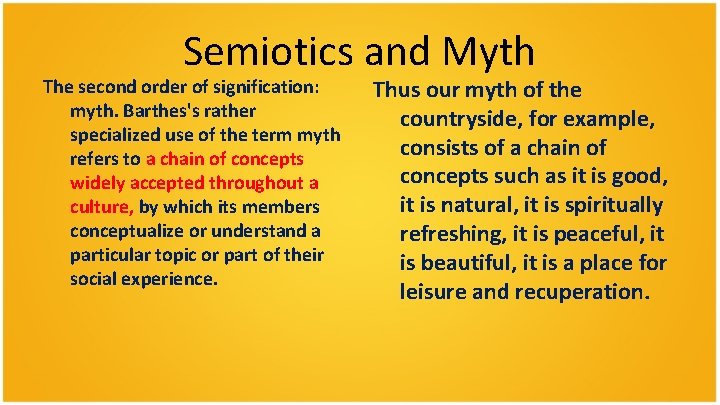 Semiotics and Myth

The second order of signification: myth. Barthes's rather specialized use of the term myth refers to a chain of concepts widely accepted throughout a culture, by which its members conceptualize or understand a particular topic or part of their social experience.

Thus our myth of the countryside, for example, consists of a chain of concepts such as it is good, it is natural, it is spiritually refreshing, it is peaceful, it is beautiful, it is a place for leisure and recuperation.